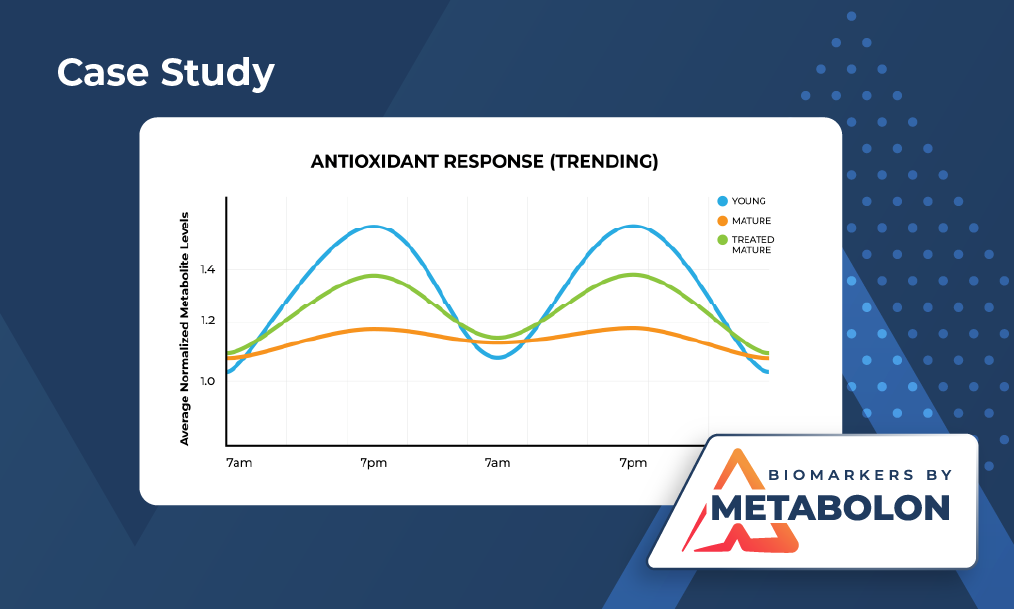 Case Study

ANTIOXIDANT RESPONSE (TRENDING)

YOUNG
MATURE
TREATED MATURE

Average Normalized Metabolite Levels

1.4
1.2
1.0

7am
7pm
7am
7pm

BIOMARKERS BY
METABOLON